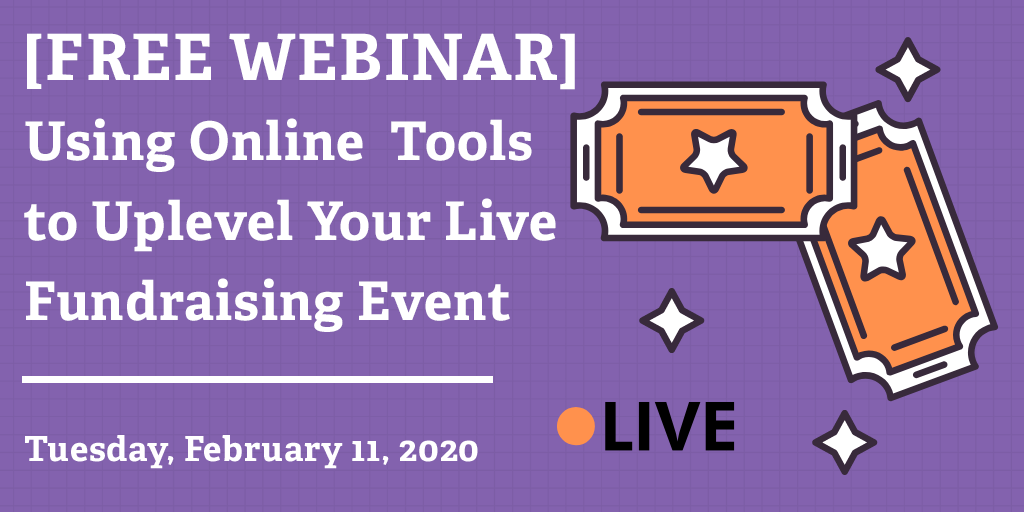 [FREE WEBINAR]
Using Online Tools to Uplevel Your Live Fundraising Event

Tuesday, February 11, 2020

LIVE